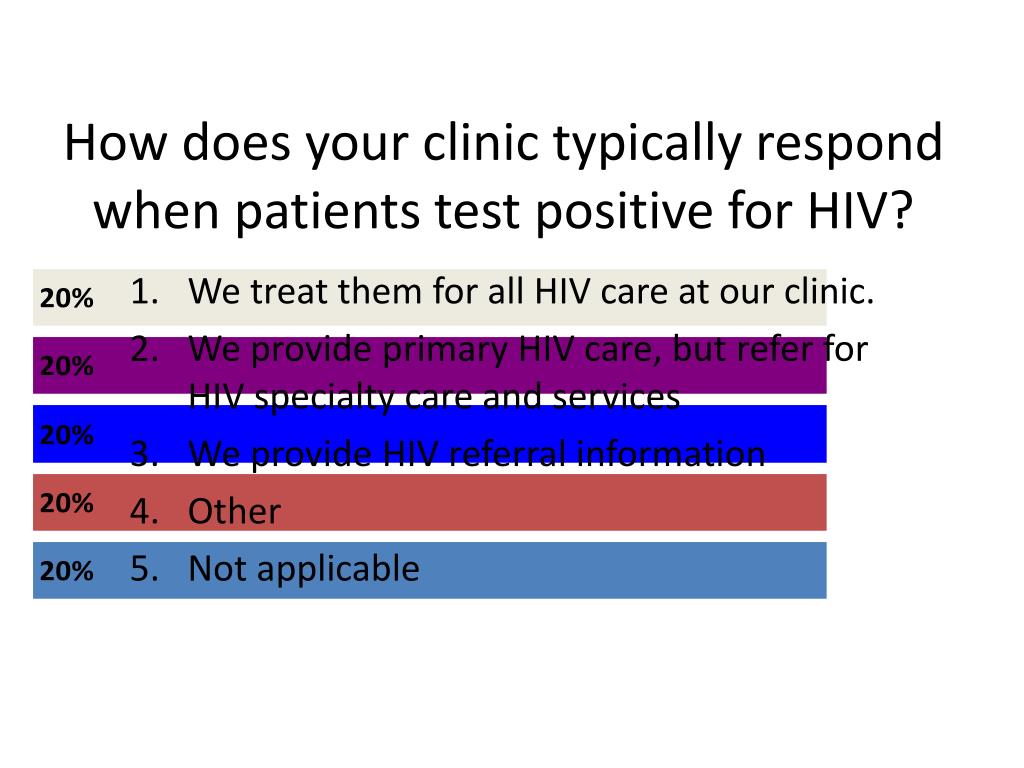 How does your clinic typically respond when patients test positive for HIV?

20%
1. We treat them for all HIV care at our clinic.

20%
2. We provide primary HIV care, but refer for HIV specialty care and services

20%
3. We provide HIV referral information

20%
4. Other

20%
5. Not applicable